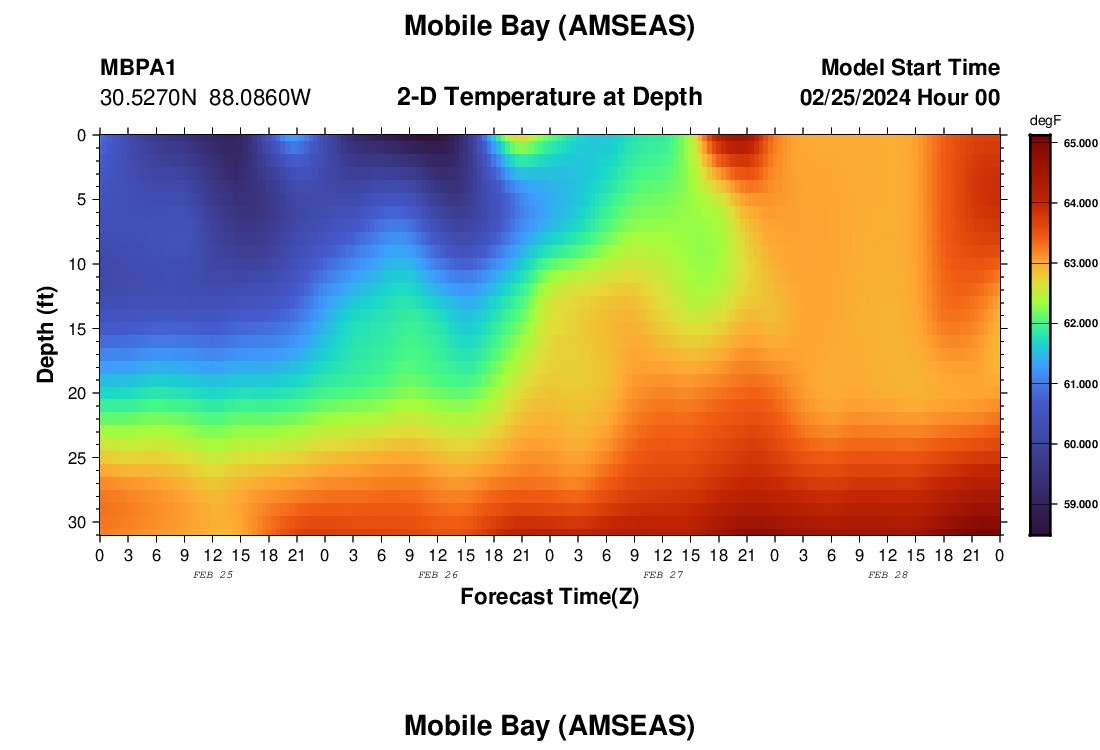 Mobile Bay (AMSEAS)

MBPA1
30.5270N 88.0860W

2-D Temperature at Depth

Model Start Time
02/25/2024 Hour 00

degF
65.000
64.000
63.000
62.000
61.000
60.000
59.000

Depth (ft)
0
5
10
15
20
25
30

0 3 6 9 12 15 18 21 0 3 6 9 12 15 18 21 0 3 6 9 12 15 18 21 0 3 6 9 12 15 18 21 0
FEB 25 FEB 26 FEB 27 FEB 28

Forecast Time(Z)

Mobile Bay (AMSEAS)